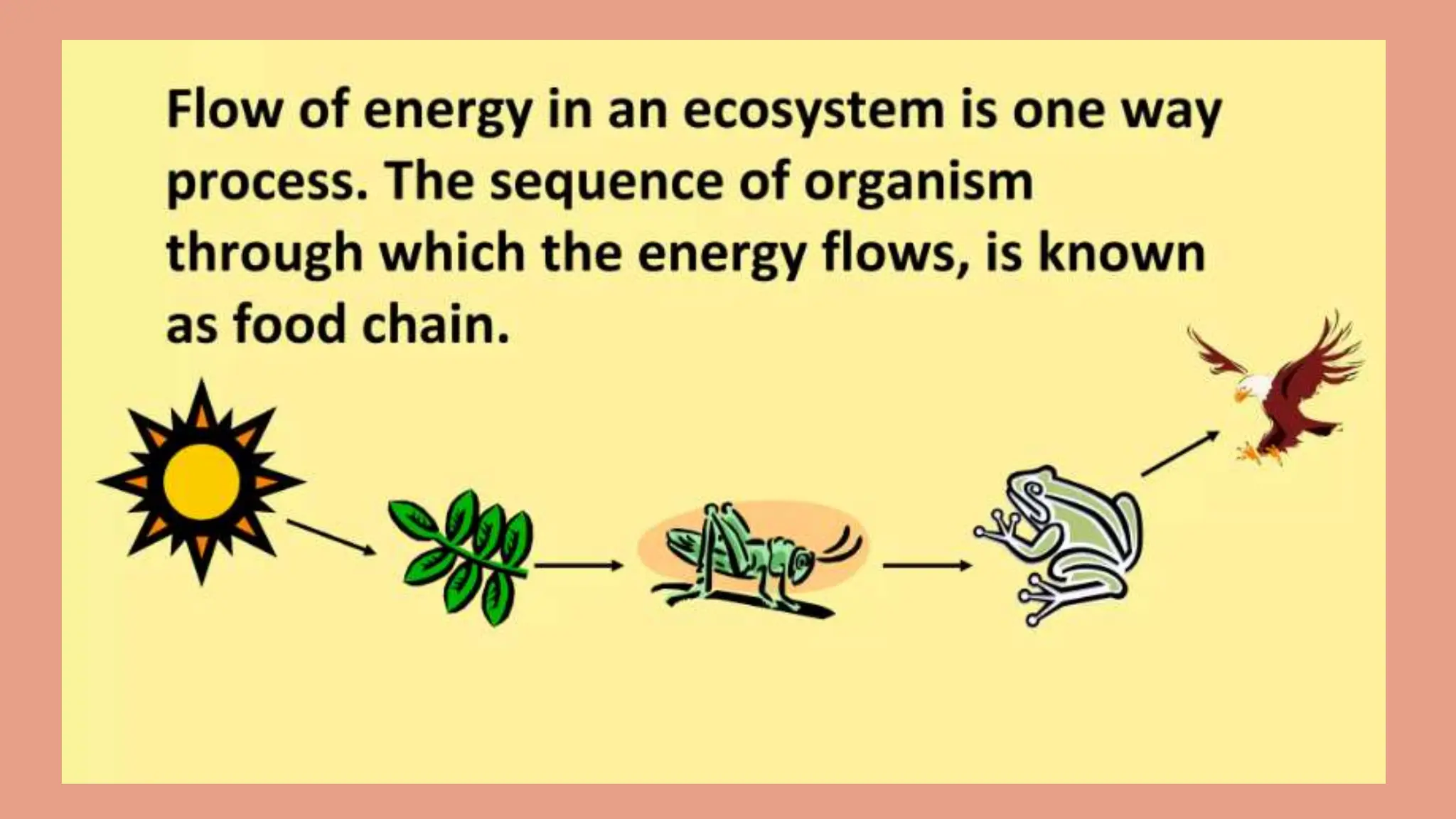 Flow of energy in an ecosystem is one way process. The sequence of organism through which the energy flows, is known as food chain.